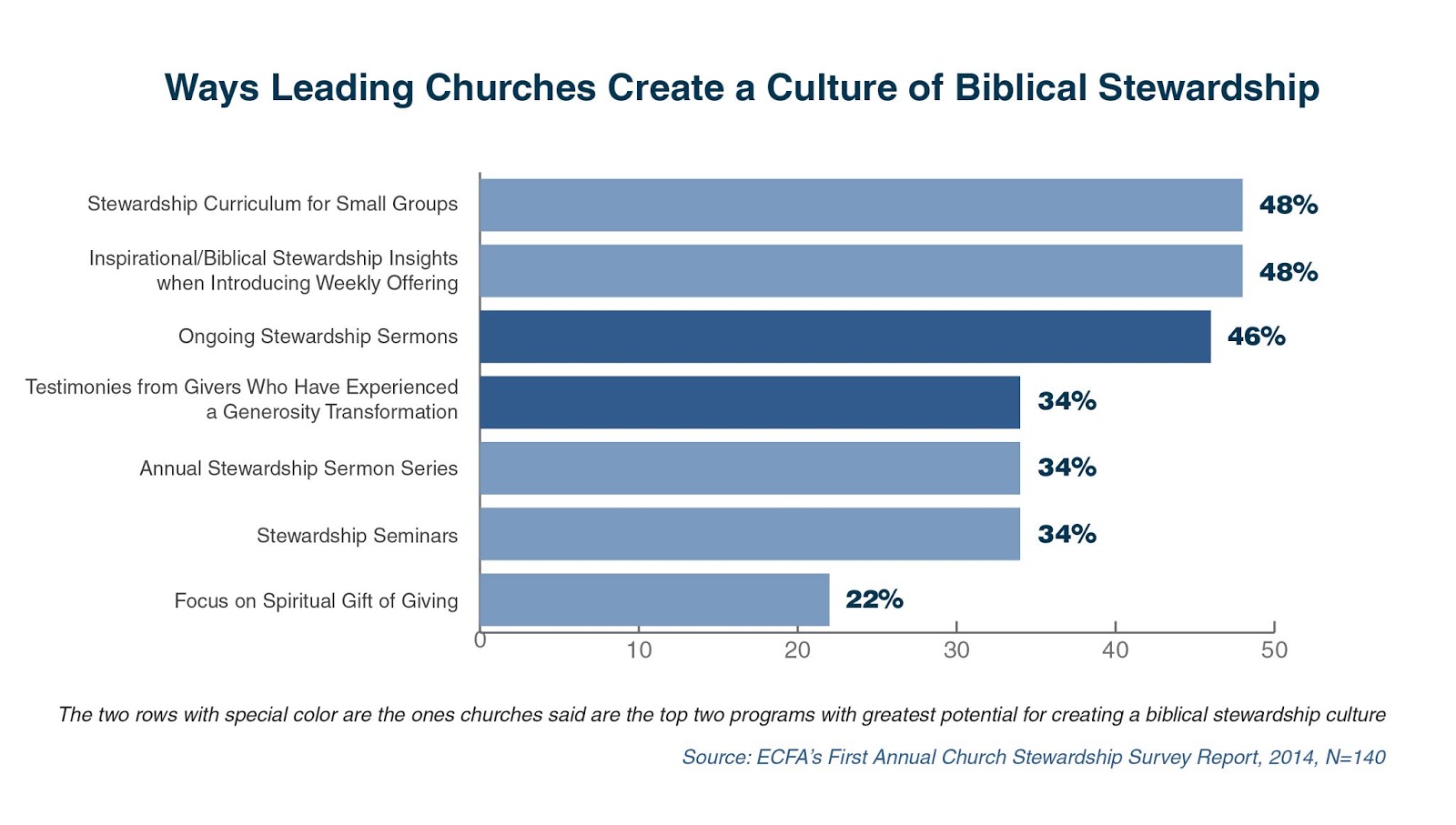 Ways Leading Churches Create a Culture of Biblical Stewardship

Stewardship Curriculum for Small Groups 48%

Inspirational/Biblical Stewardship Insights when Introducing Weekly Offering 48%

Ongoing Stewardship Sermons 46%

Testimonies from Givers Who Have Experienced a Generosity Transformation 34%

Annual Stewardship Sermon Series 34%

Stewardship Seminars 34%

Focus on Spiritual Gift of Giving 22%

0 10 20 30 40 50

The two rows with special color are the ones churches said are the top two programs with greatest potential for creating a biblical stewardship culture

Source: ECFA's First Annual Church Stewardship Survey Report, 2014, N=140